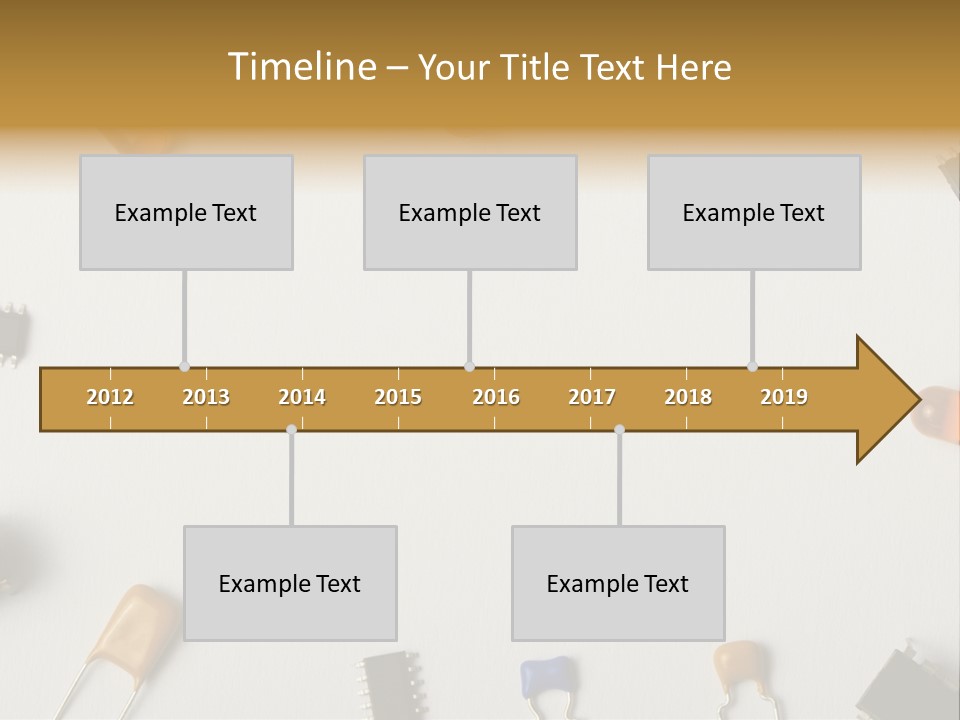 Timeline – Your Title Text Here

Example Text

Example Text

Example Text

2012 2013 2014 2015 2016 2017 2018 2019

Example Text

Example Text